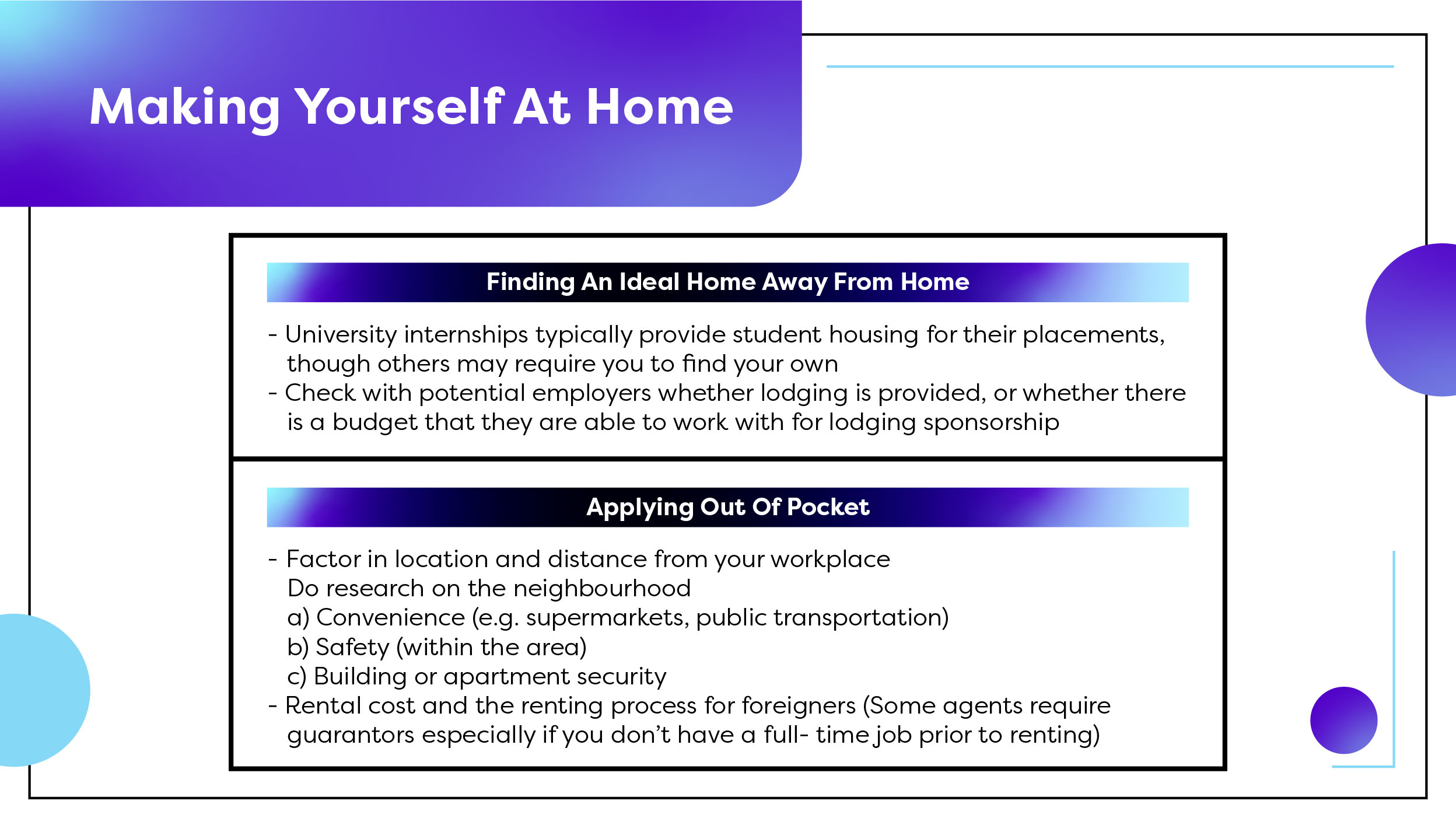 Making Yourself At Home

Finding An Ideal Home Away From Home

- University internships typically provide student housing for their placements, though others may require you to find your own
- Check with potential employers whether lodging is provided, or whether there is a budget that they are able to work with for lodging sponsorship

Applying Out Of Pocket

- Factor in location and distance from your workplace
Do research on the neighbourhood
a) Convenience (e.g. supermarkets, public transportation)
b) Safety (within the area)
c) Building or apartment security
- Rental cost and the renting process for foreigners (Some agents require guarantors especially if you don't have a full- time job prior to renting)